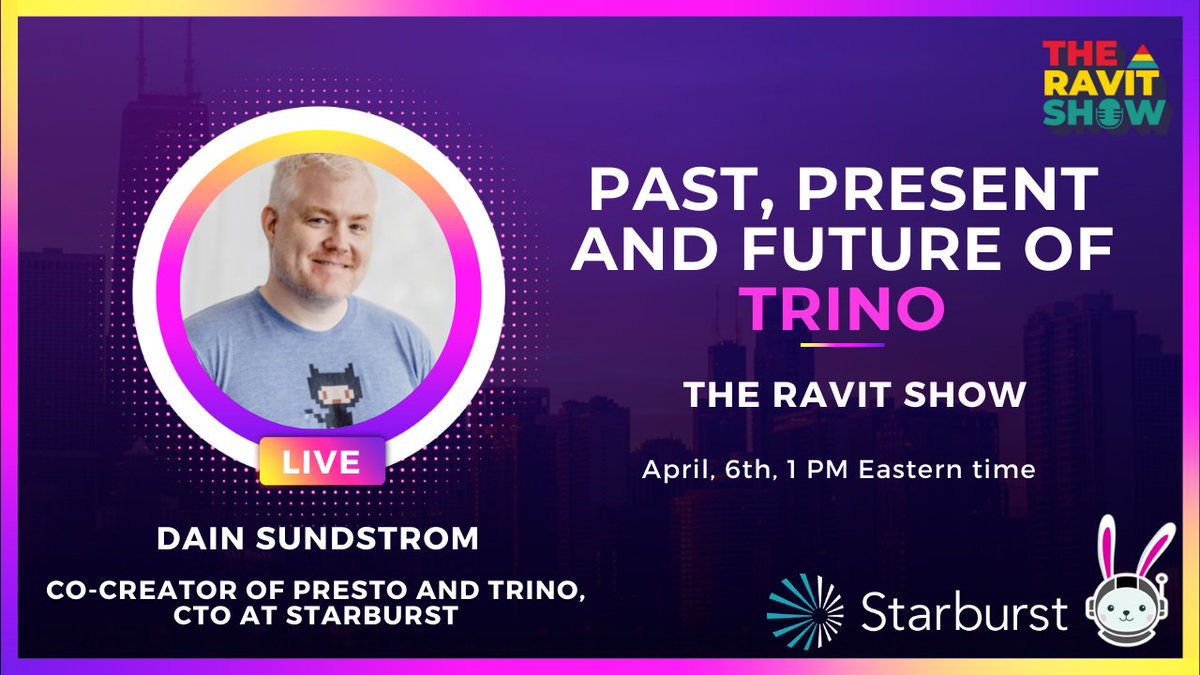 THE RAVIT SHOW

PAST, PRESENT AND FUTURE OF TRINO

THE RAVIT SHOW

April, 6th, 1 PM Eastern time

LIVE

DAIN SUNDSTROM

CO-CREATOR OF PRESTO AND TRINO, CTO AT STARBURST

Starburst